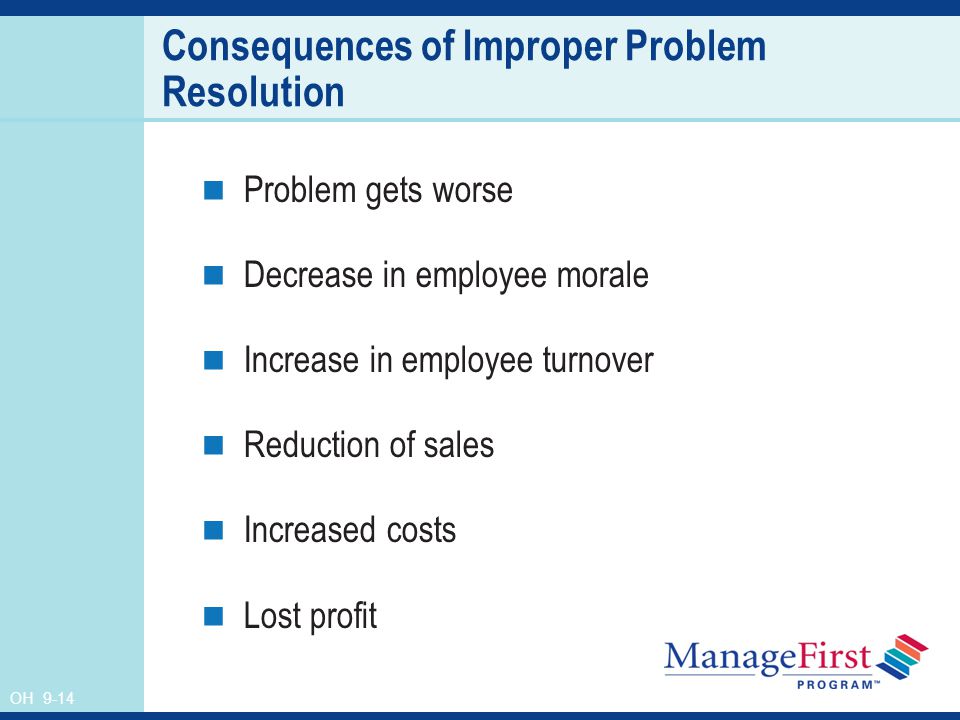 Consequences of Improper Problem Resolution

Problem gets worse

Decrease in employee morale

Increase in employee turnover

Reduction of sales

Increased costs

Lost profit

ManageFirst PROGRAM™

OH 9-14